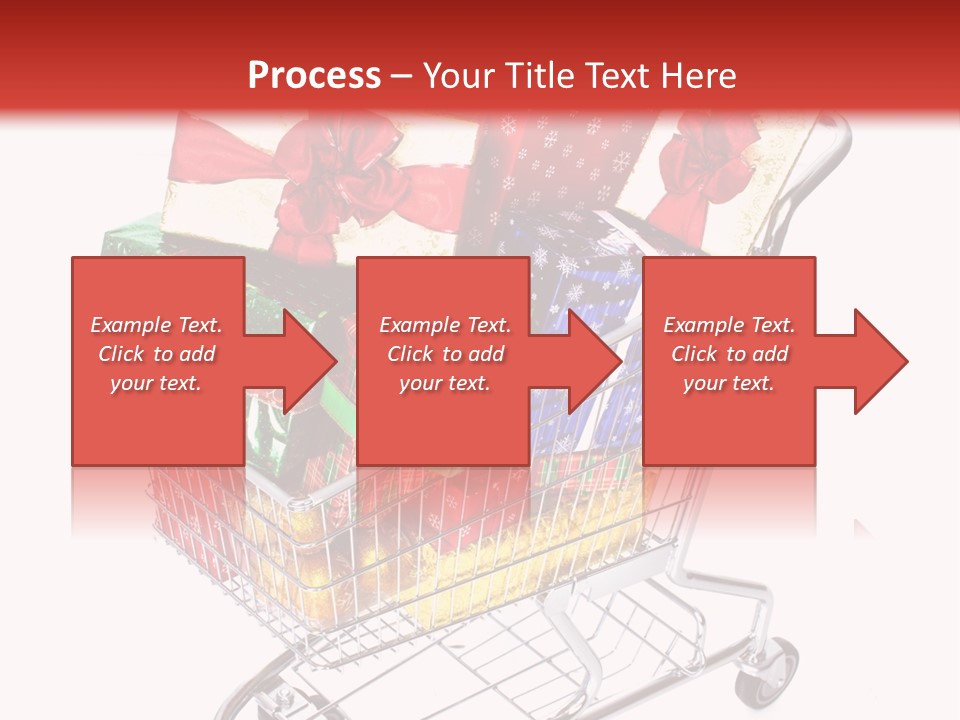 Process – Your Title Text Here

Example Text. Click to add your text.

Example Text. Click to add your text.

Example Text. Click to add your text.